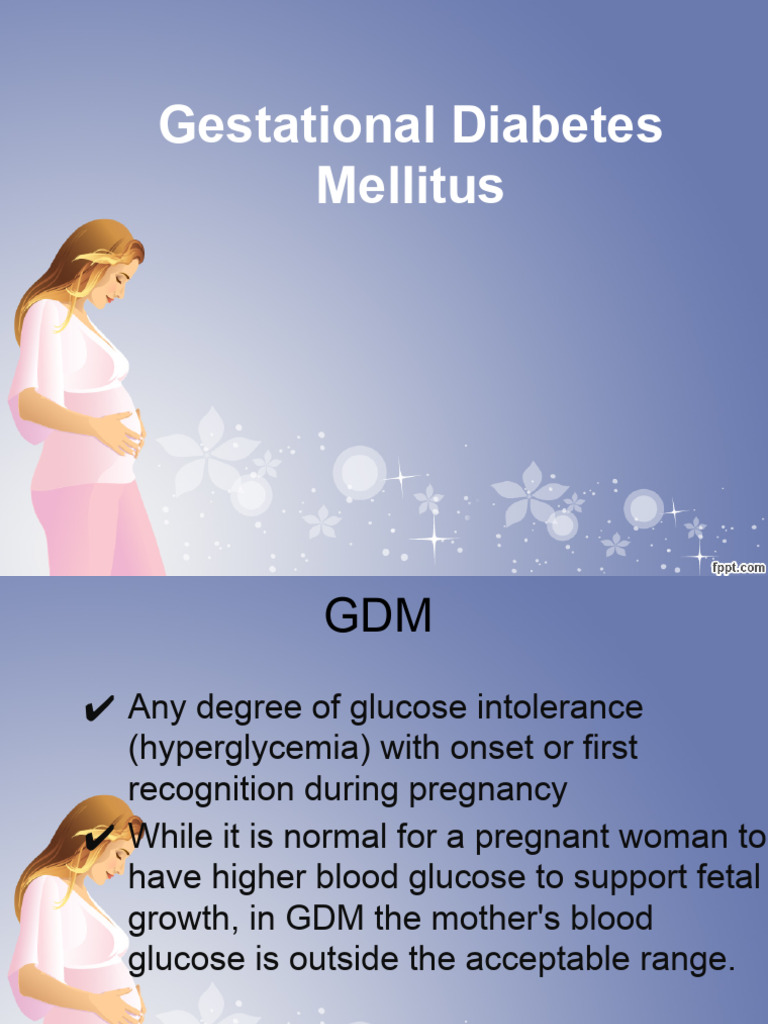 Gestational Diabetes Mellitus

fppt.com

GDM

✔ Any degree of glucose intolerance (hyperglycemia) with onset or first recognition during pregnancy

✔ While it is normal for a pregnant woman to have higher blood glucose to support fetal growth, in GDM the mother's blood glucose is outside the acceptable range.